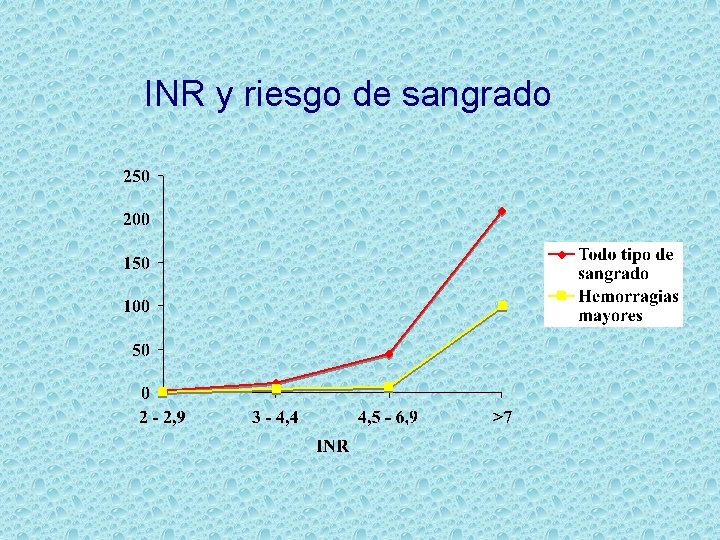 INR y riesgo de sangrado

250
200
150
100
50
0

2 - 2,9
3 - 4,4
4,5 - 6,9
>7

INR

Todo tipo de sangrado
Hemorragias mayores